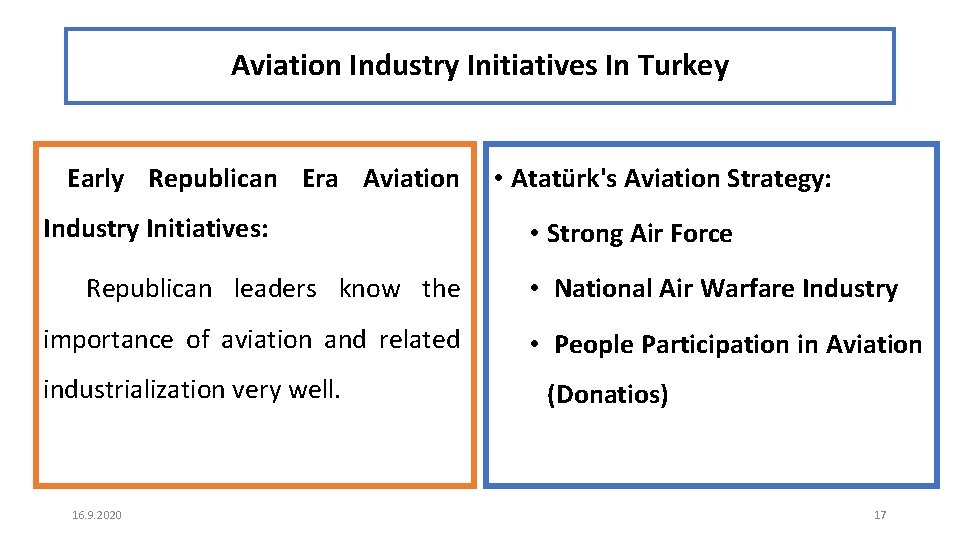 Aviation Industry Initiatives In Turkey

Early Republican Era Aviation Industry Initiatives:

Republican leaders know the importance of aviation and related industrialization very well.

• Atatürk's Aviation Strategy:
• Strong Air Force
• National Air Warfare Industry
• People Participation in Aviation (Donatios)

16.9.2020

17